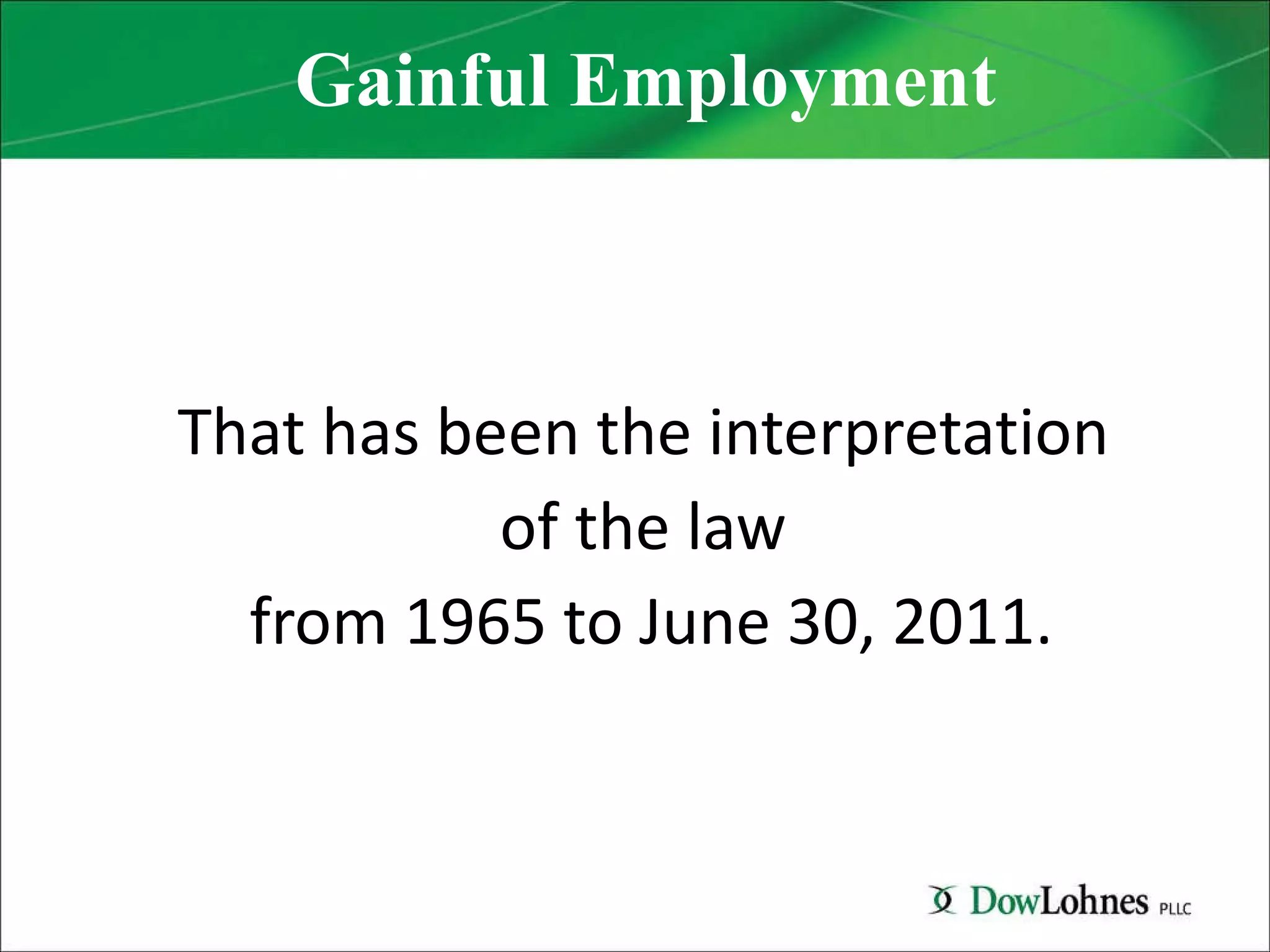 Gainful Employment

That has been the interpretation of the law from 1965 to June 30, 2011.

DowLohnes PLLC